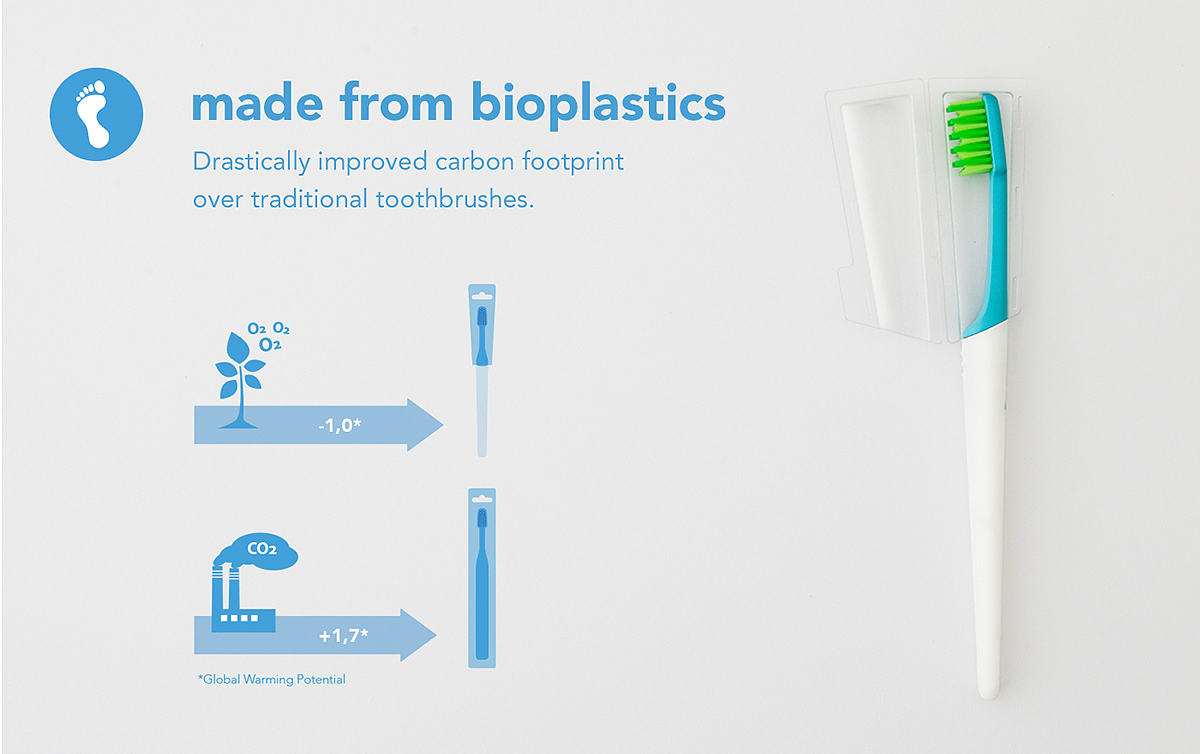 made from bioplastics

Drastically improved carbon footprint over traditional toothbrushes.

$O_2$ $O_2$ $O_2$

-1,0*

$CO_2$

+1,7*

*Global Warming Potential